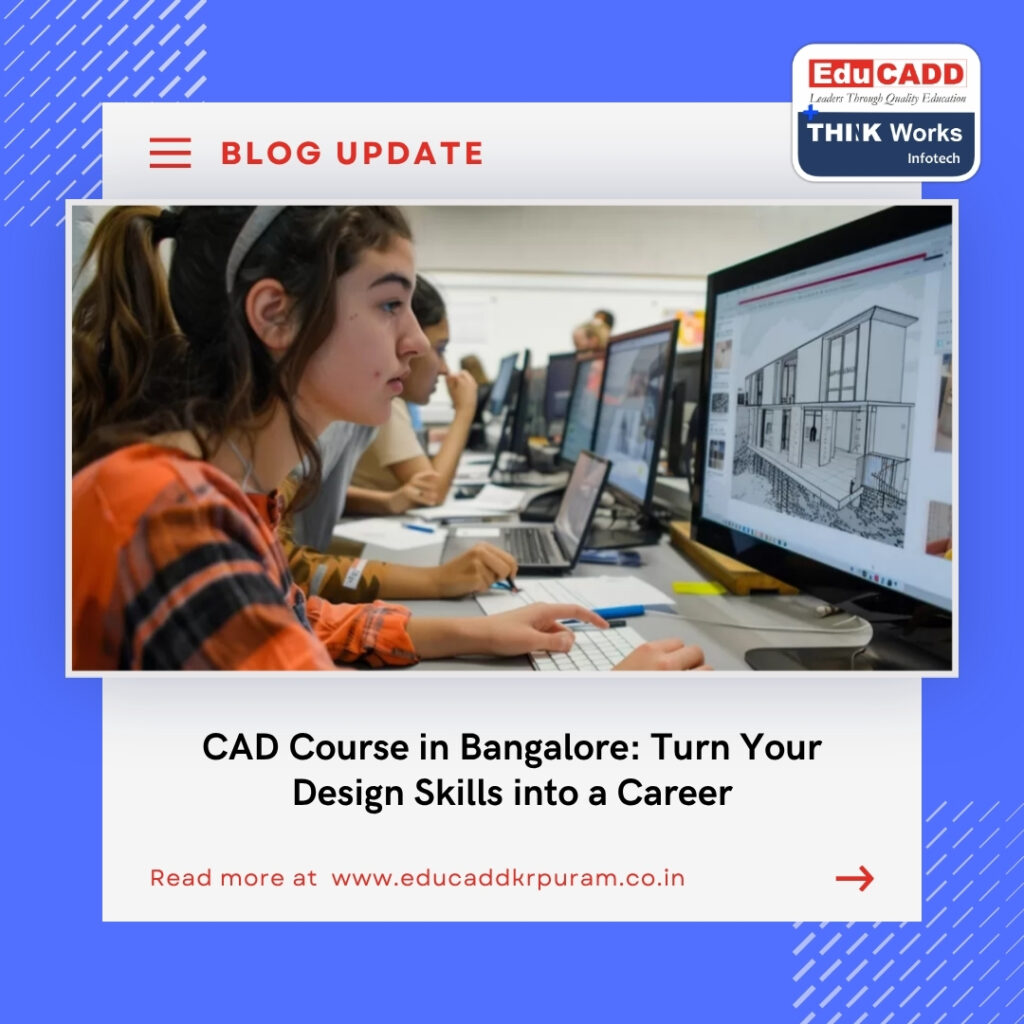 EduCADD
Leaders Through Quality Education
THINK Works
Infotech

BLOG UPDATE

CAD Course in Bangalore: Turn Your Design Skills into a Career

Read more at www.educaddkrpuram.co.in